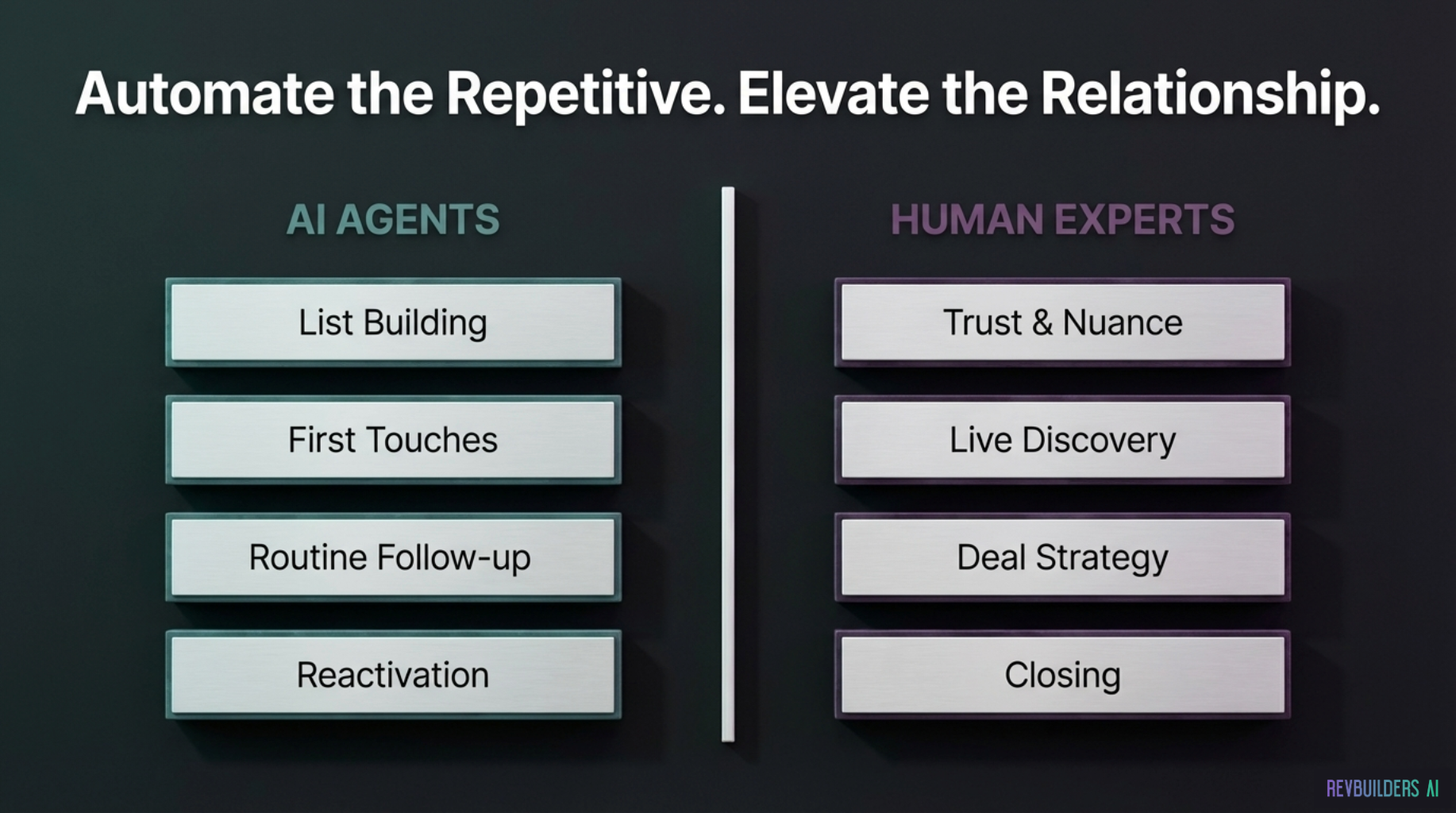 Automate the Repetitive. Elevate the Relationship.

AI AGENTS

List Building

First Touches

Routine Follow-up

Reactivation

HUMAN EXPERTS

Trust & Nuance

Live Discovery

Deal Strategy

Closing

REVBUILDERS AI